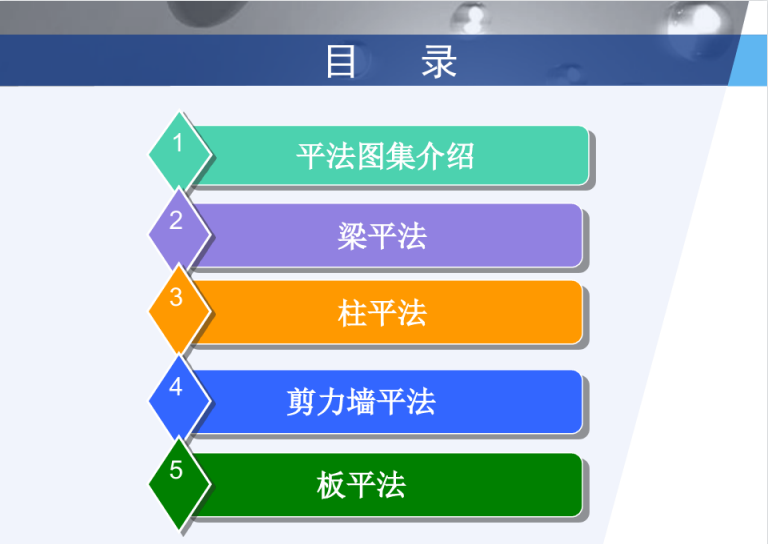 目　录

1 平法图集介绍

2 梁平法

3 柱平法

4 剪力墙平法

5 板平法